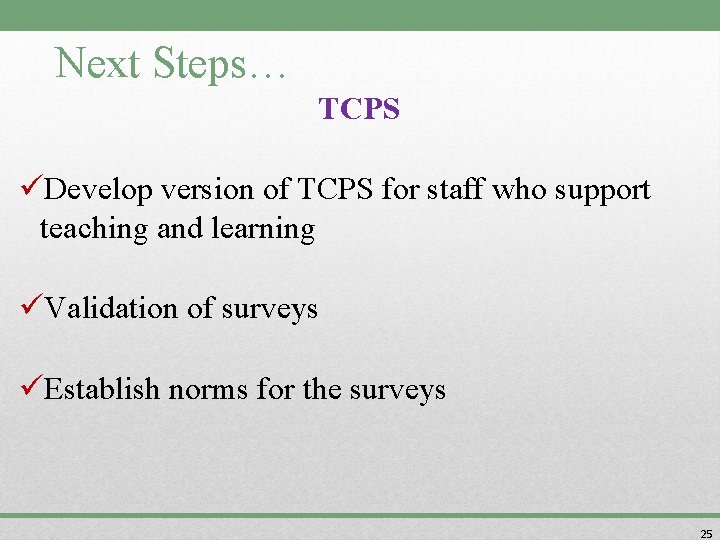 Next Steps…

TCPS

✓Develop version of TCPS for staff who support teaching and learning

✓Validation of surveys

✓Establish norms for the surveys

25